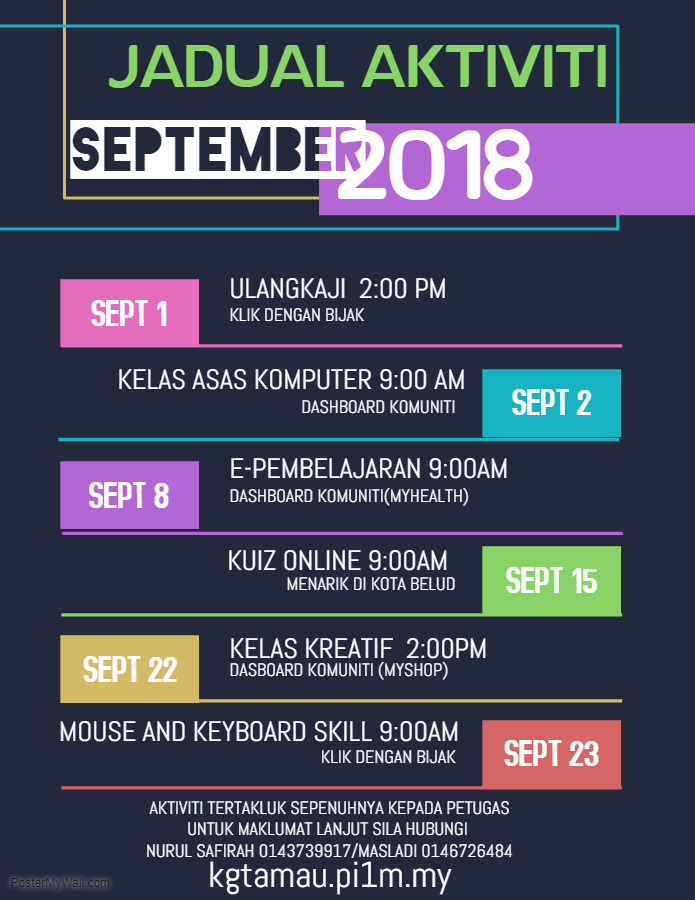 JADUAL AKTIVITI

SEPTEMBER 2018

SEPT 1
ULANGKAJI 2:00 PM
KLIK DENGAN BIJAK

KELAS ASAS KOMPUTER 9:00 AM
DASHBOARD KOMUNITI
SEPT 2

SEPT 8
E-PEMBELAJARAN 9:00AM
DASHBOARD KOMUNITI(MYHEALTH)

KUIZ ONLINE 9:00AM
MENARIK DI KOTA BELUD
SEPT 15

SEPT 22
KELAS KREATIF 2:00PM
DASBOARD KOMUNITI (MYSHOP)

MOUSE AND KEYBOARD SKILL 9:00AM
KLIK DENGAN BIJAK
SEPT 23

AKTIVITI TERTAKLUK SEPENUHNYA KEPADA PETUGAS
UNTUK MAKLUMAT LANJUT SILA HUBUNGI
NURUL SAFIRAH 0143739917/MASLADI 0146726484
kgtamau.pi1m.my

PosterMyWall.com